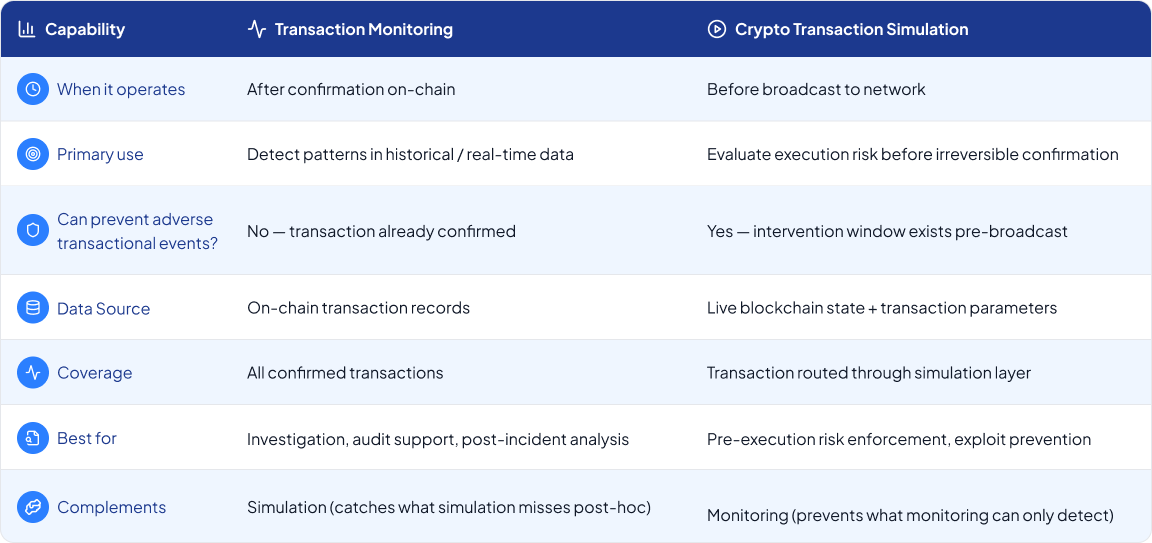 | Capability | Transaction Monitoring | Crypto Transaction Simulation |
|---|---|---|
| When it operates | After confirmation on-chain | Before broadcast to network |
| Primary use | Detect patterns in historical / real-time data | Evaluate execution risk before irreversible confirmation |
| Can prevent adverse transactional events? | No — transaction already confirmed | Yes — intervention window exists pre-broadcast |
| Data Source | On-chain transaction records | Live blockchain state + transaction parameters |
| Coverage | All confirmed transactions | Transaction routed through simulation layer |
| Best for | Investigation, audit support, post-incident analysis | Pre-execution risk enforcement, exploit prevention |
| Complements | Simulation (catches what simulation misses post-hoc) | Monitoring (prevents what monitoring can only detect) |